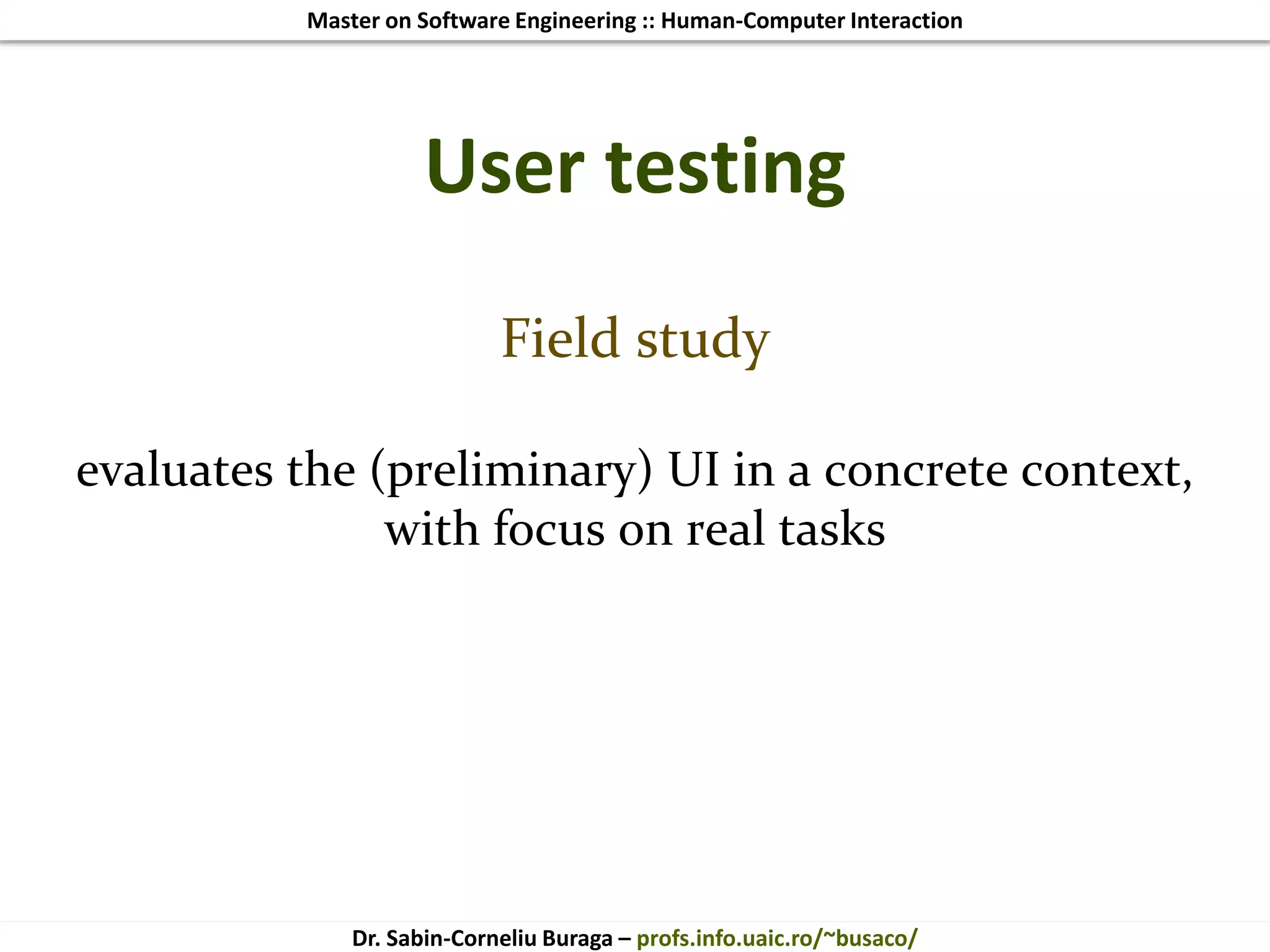 Master on Software Engineering :: Human-Computer Interaction

User testing

Field study

evaluates the (preliminary) UI in a concrete context, with focus on real tasks

Dr. Sabin-Corneliu Buraga – profs.info.uaic.ro/~busaco/